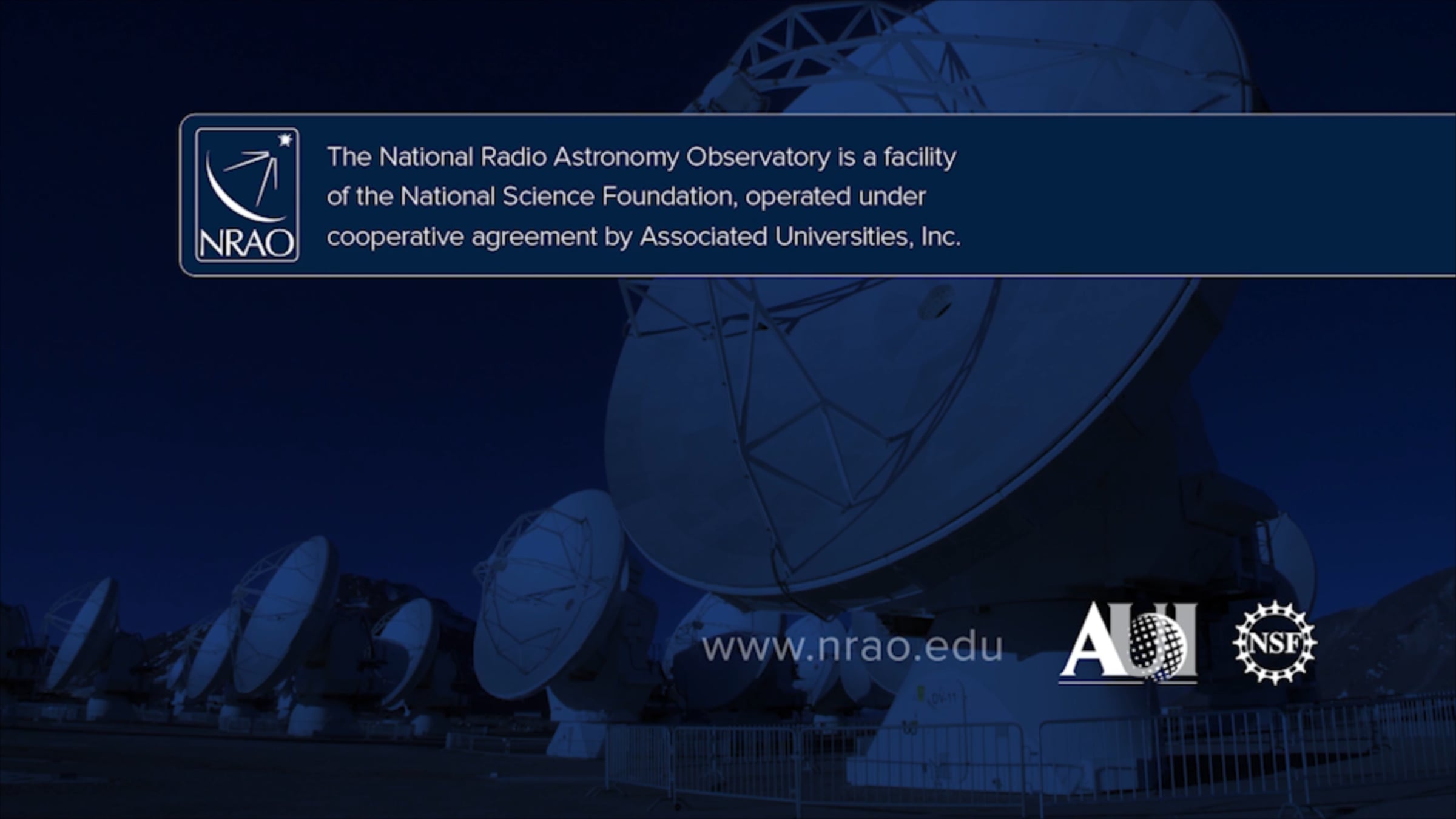 NRAO

The National Radio Astronomy Observatory is a facility of the National Science Foundation, operated under cooperative agreement by Associated Universities, Inc.

www.nrao.edu

AUI

NSF